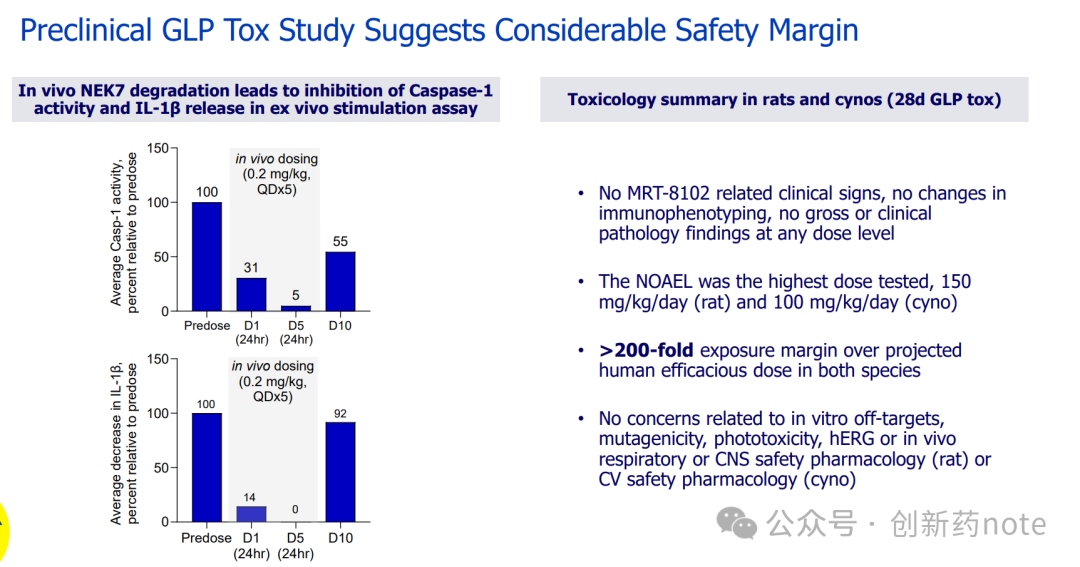 Preclinical GLP Tox Study Suggests Considerable Safety Margin

In vivo NEK7 degradation leads to inhibition of Caspase-1 activity and IL-1β release in ex vivo stimulation assay

Average Casp-1 activity, percent relative to predose

150
100
50
0

in vivo dosing (0.2 mg/kg, QDx5)

100
31
5
55

Predose
D1 (24hr)
D5 (24hr)
D10

Average decrease in IL-1β, percent relative to predose

150
100
50
0

in vivo dosing (0.2 mg/kg, QDx5)

100
14
0
92

Predose
D1 (24hr)
D5 (24hr)
D10

Toxicology summary in rats and cynos (28d GLP tox)

• No MRT-8102 related clinical signs, no changes in immunophenotyping, no gross or clinical pathology findings at any dose level

• The NOAEL was the highest dose tested, 150 mg/kg/day (rat) and 100 mg/kg/day (cyno)

• >200-fold exposure margin over projected human efficacious dose in both species

• No concerns related to in vitro off-targets, mutagenicity, phototoxicity, hERG or in vivo respiratory or CNS safety pharmacology (rat) or CV safety pharmacology (cyno)

公众号 · 创新药note